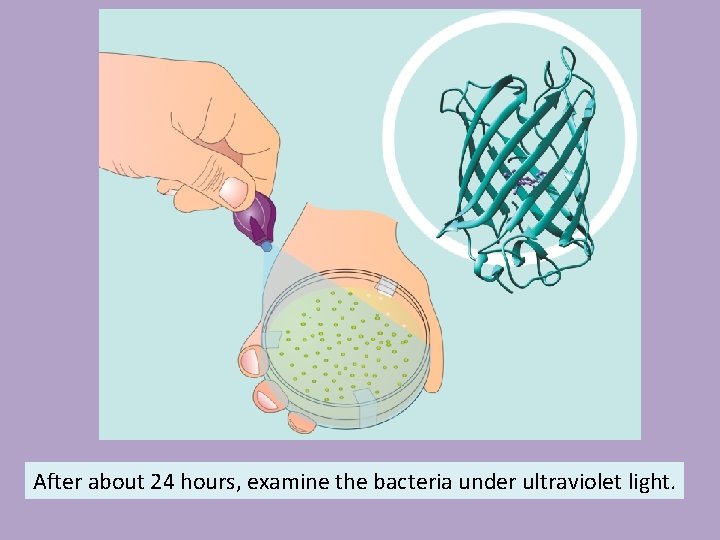 After about 24 hours, examine the bacteria under ultraviolet light.